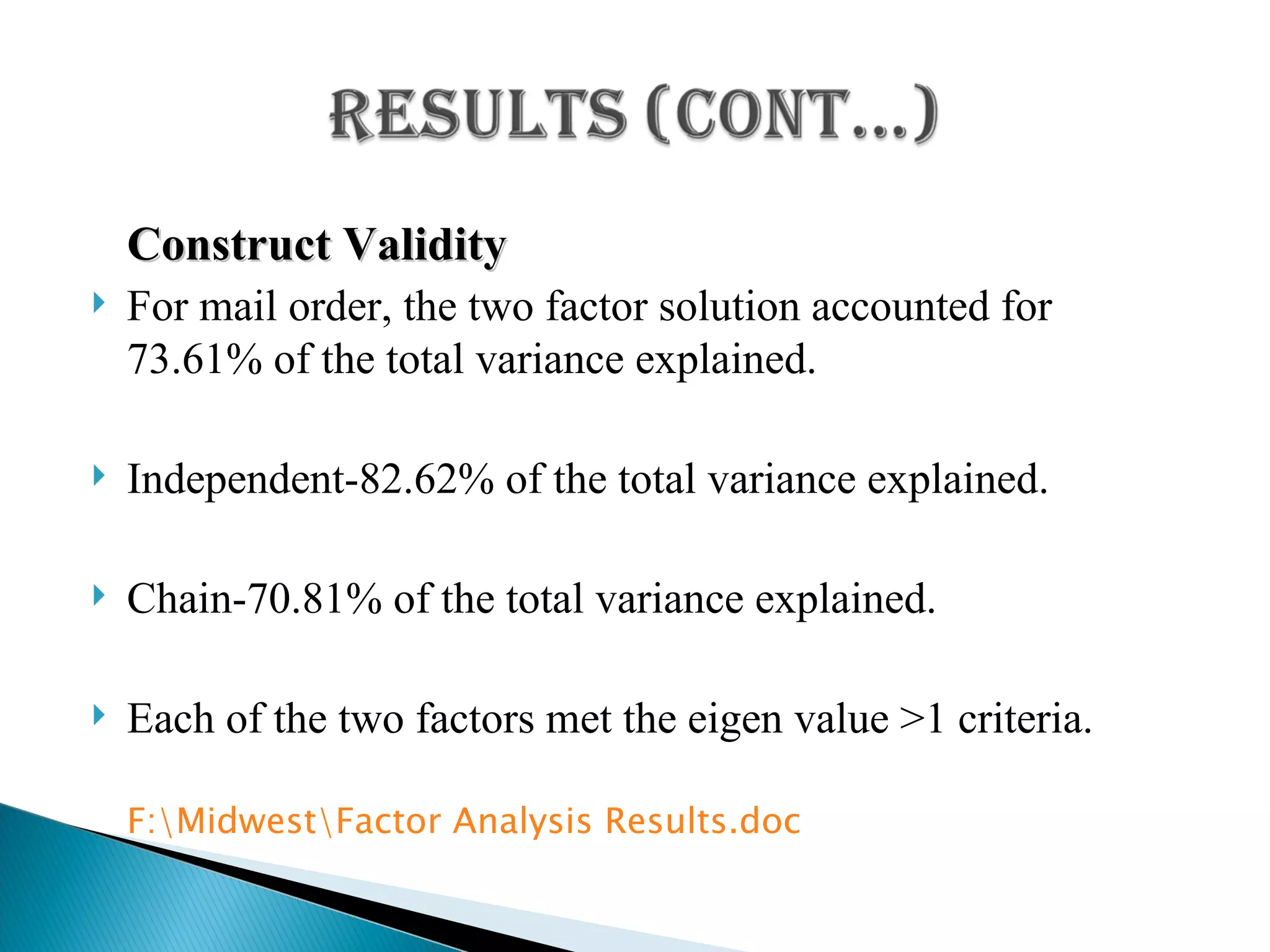 RESULTS (CONT…)

Construct Validity

For mail order, the two factor solution accounted for 73.61% of the total variance explained.

Independent-82.62% of the total variance explained.

Chain-70.81% of the total variance explained.

Each of the two factors met the eigen value >1 criteria.

F:\Midwest\Factor Analysis Results.doc